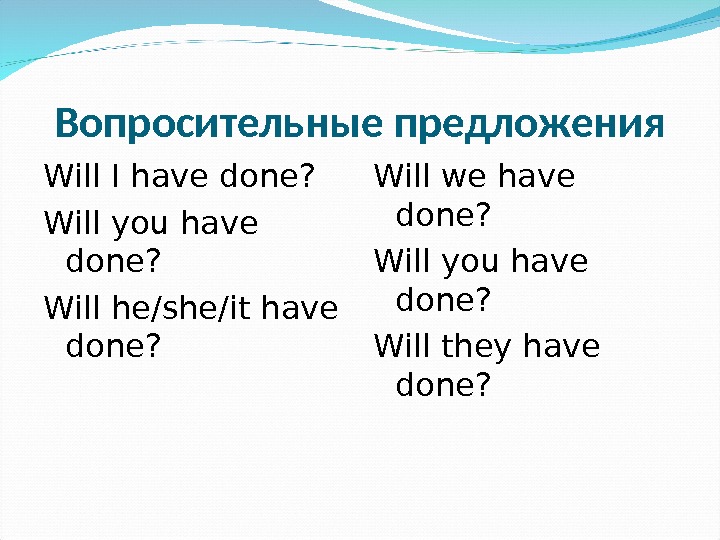 Вопросительные предложения

Will I have done?

Will you have done?

Will he/she/it have done?

Will we have done?

Will you have done?

Will they have done?